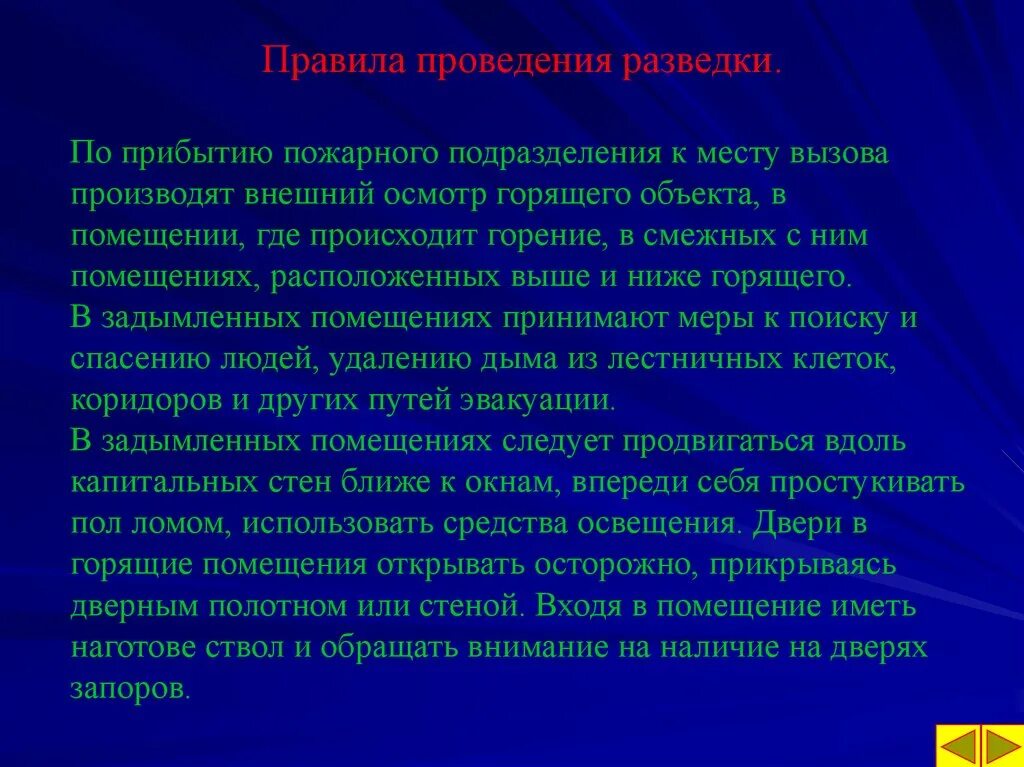 Правила проведения разведки.

По прибытию пожарного подразделения к месту вызова производят внешний осмотр горящего объекта, в помещении, где происходит горение, в смежных с ним помещениях, расположенных выше и ниже горящего.
В задымленных помещениях принимают меры к поиску и спасению людей, удалению дыма из лестничных клеток, коридоров и других путей эвакуации.
В задымленных помещениях следует продвигаться вдоль капитальных стен ближе к окнам, впереди себя простукивать пол ломом, использовать средства освещения. Двери в горящие помещения открывать осторожно, прикрываясь дверным полотном или стеной. Входя в помещение иметь наготове ствол и обращать внимание на наличие на дверях запоров.